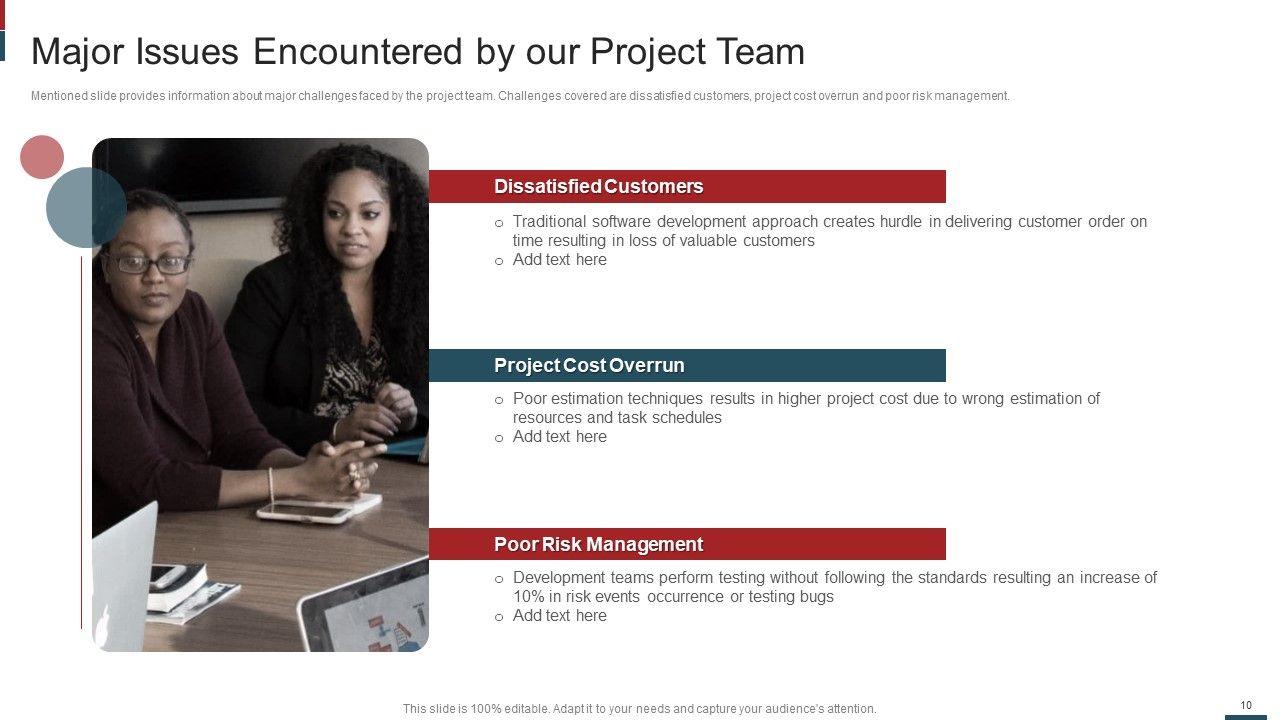 Major Issues Encountered by our Project Team

Mentioned slide provides information about major challenges faced by the project team. Challenges covered are dissatisfied customers, project cost overrun and poor risk management.

Dissatisfied Customers

o Traditional software development approach creates hurdle in delivering customer order on time resulting in loss of valuable customers
o Add text here

Project Cost Overrun

o Poor estimation techniques results in higher project cost due to wrong estimation of resources and task schedules
o Add text here

Poor Risk Management

o Development teams perform testing without following the standards resulting an increase of 10% in risk events occurrence or testing bugs
o Add text here

This slide is 100% editable. Adapt it to your needs and capture your audience's attention.

10